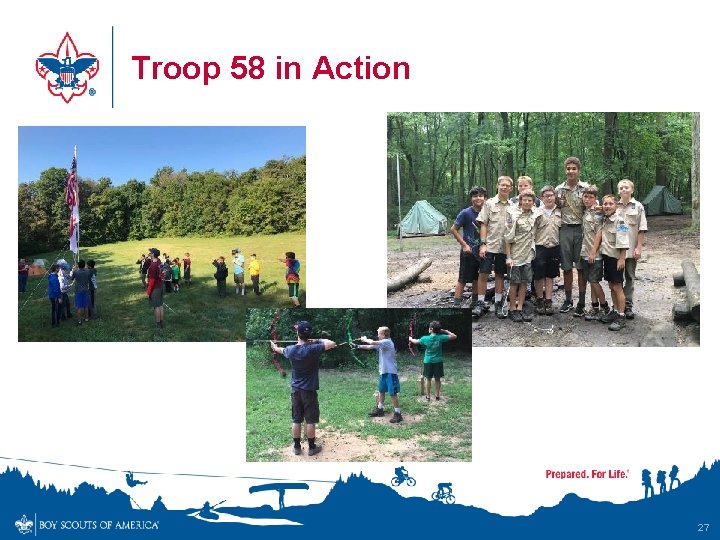 Troop 58 in Action

Prepared. For Life.®

BOY SCOUTS OF AMERICA®

27